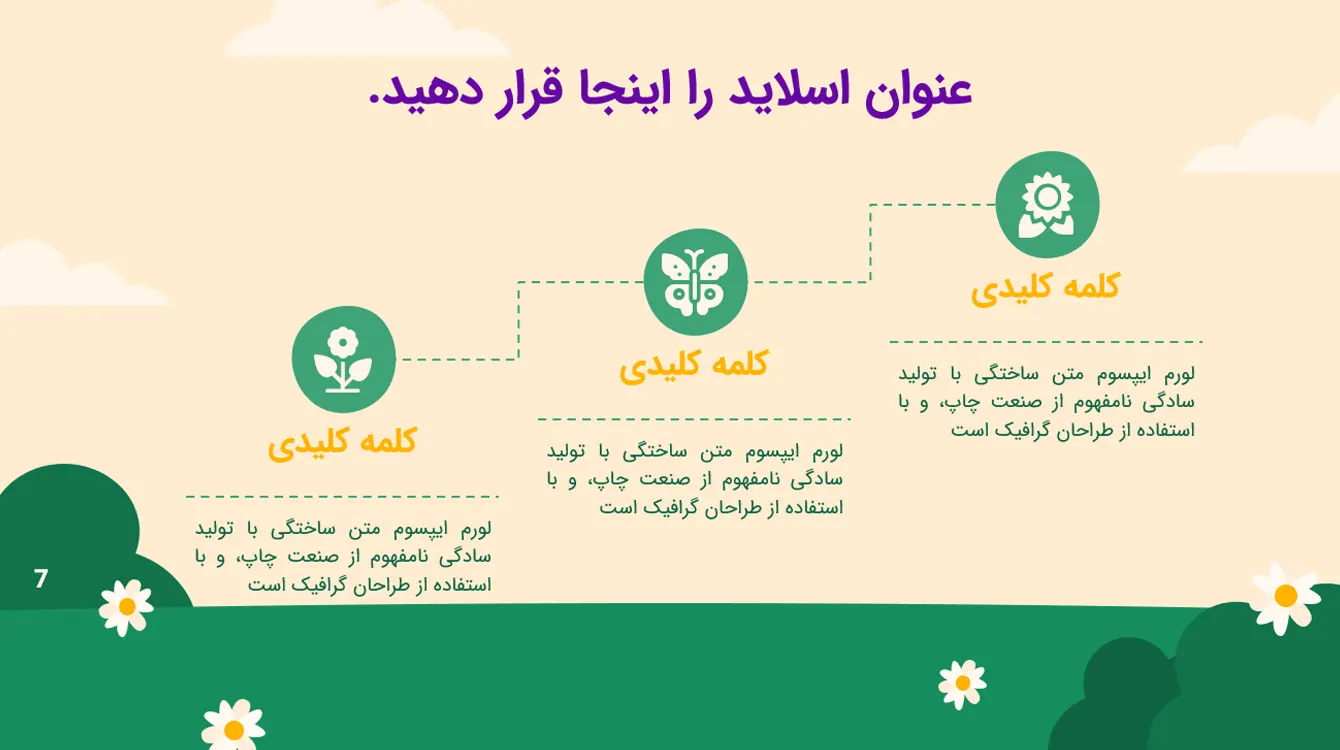 عنوان اسلاید را اینجا قرار دهید.

کلمه کلیدی

لورم ایپسوم متن ساختگی با تولید سادگی نامفهوم از صنعت چاپ، و با استفاده از طراحان گرافیک است

کلمه کلیدی

لورم ایپسوم متن ساختگی با تولید سادگی نامفهوم از صنعت چاپ، و با استفاده از طراحان گرافیک است

کلمه کلیدی

لورم ایپسوم متن ساختگی با تولید سادگی نامفهوم از صنعت چاپ، و با استفاده از طراحان گرافیک است

7